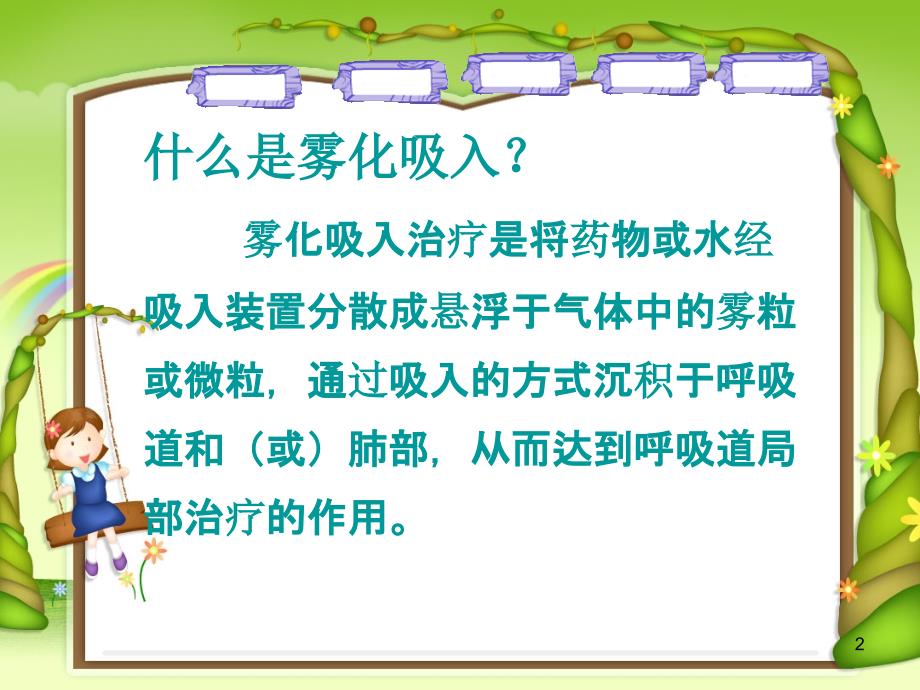 什么是雾化吸入？

雾化吸入治疗是将药物或水经吸入装置分散成悬浮于气体中的雾粒或微粒，通过吸入的方式沉积于呼吸道和（或）肺部，从而达到呼吸道局部治疗的作用。

2